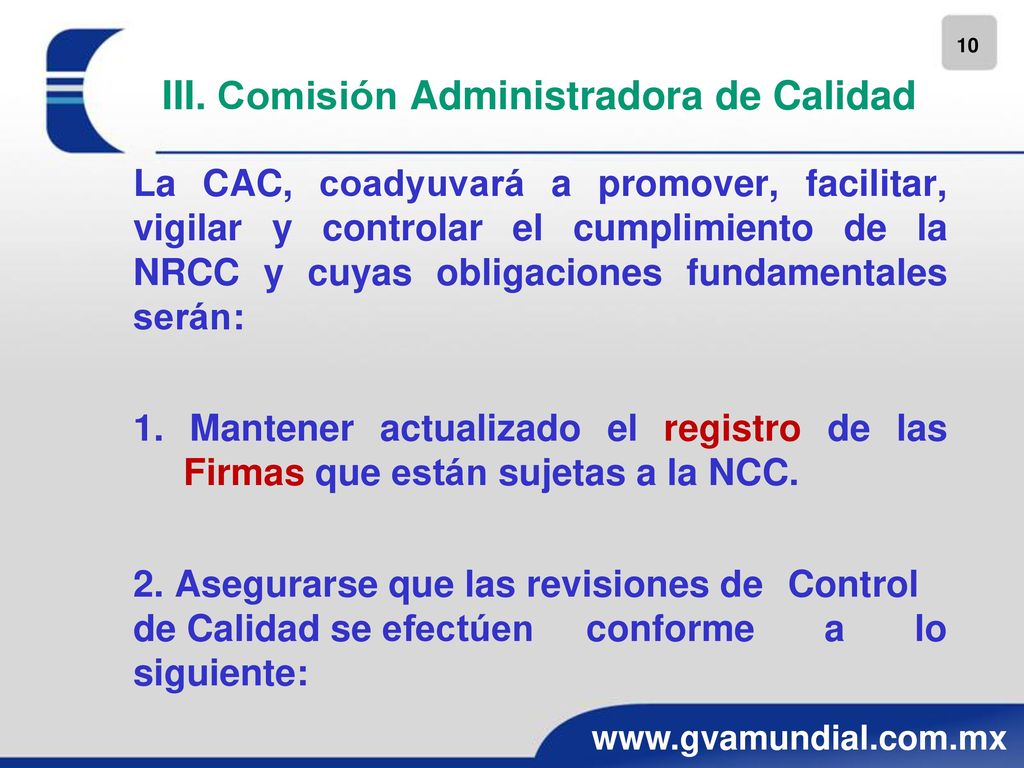 10

III. Comisión Administradora de Calidad

La CAC, coadyuvará a promover, facilitar, vigilar y controlar el cumplimiento de la NRCC y cuyas obligaciones fundamentales serán:

1. Mantener actualizado el registro de las Firmas que están sujetas a la NCC.

2. Asegurarse que las revisiones de Control de Calidad se efectúen conforme a lo siguiente:

www.gvamundial.com.mx